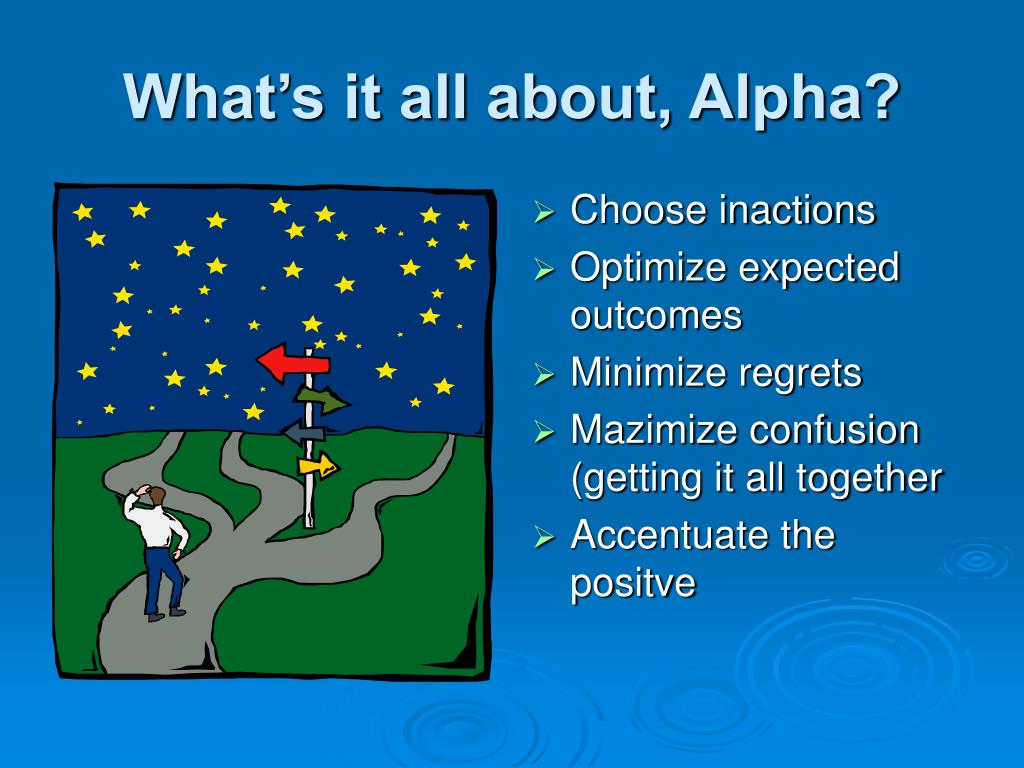 What's it all about, Alpha?

➢ Choose inactions
➢ Optimize expected outcomes
➢ Minimize regrets
➢ Mazimize confusion (getting it all together
➢ Accentuate the positve